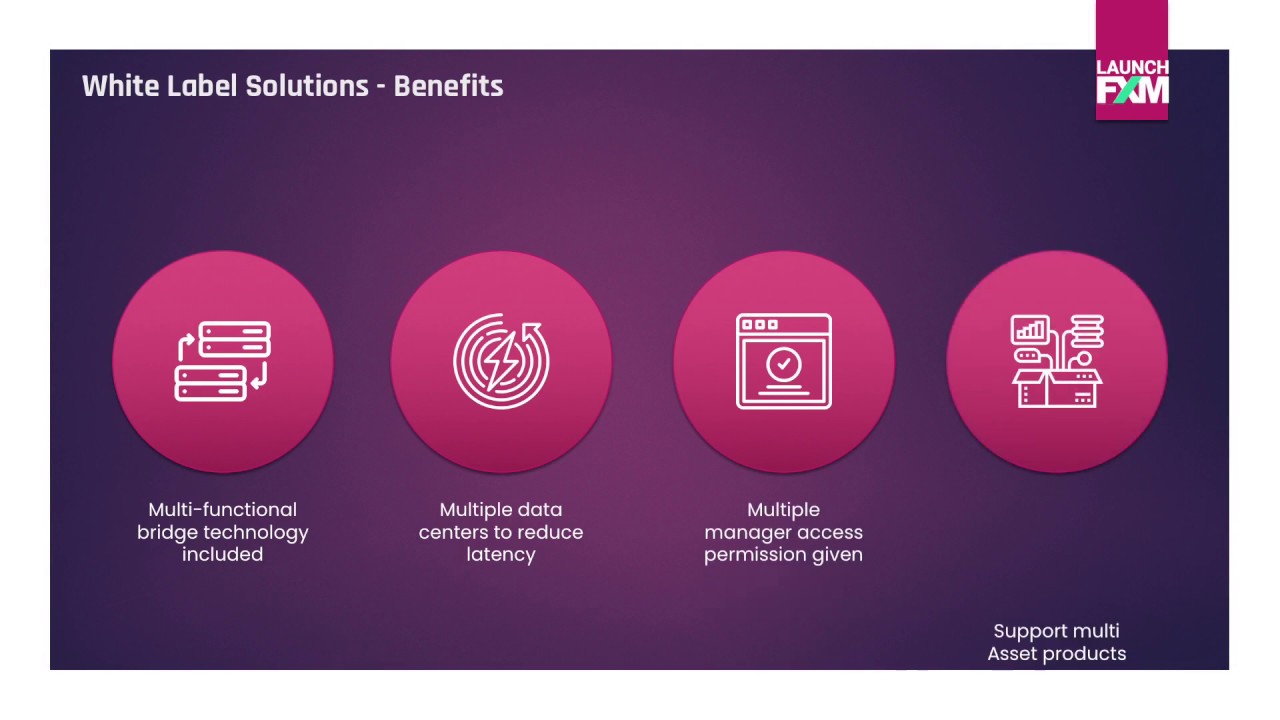 White Label Solutions - Benefits

LAUNCH FXM

Multi-functional bridge technology included

Multiple data centers to reduce latency

Multiple manager access permission given

Support multi Asset products